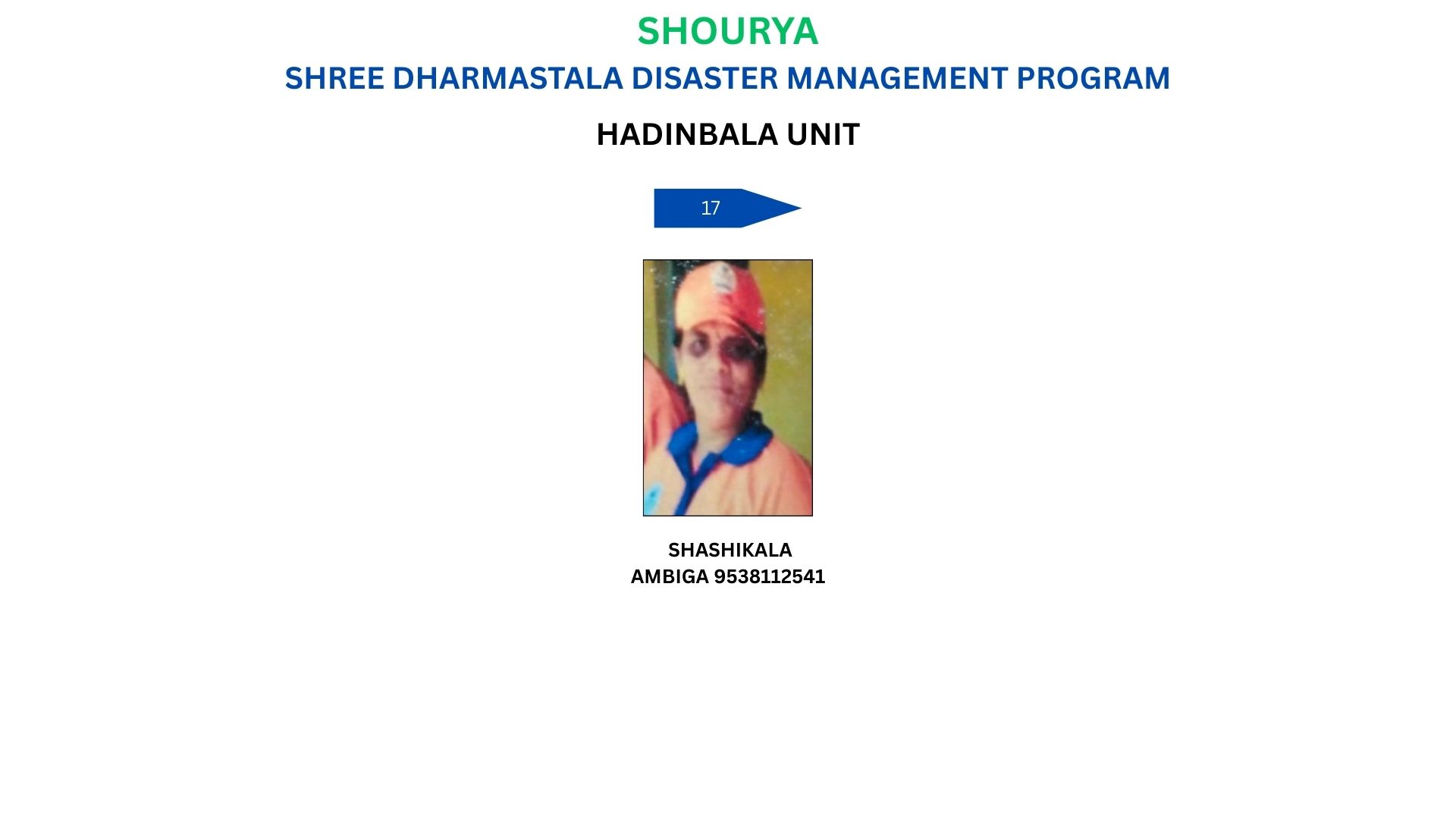 SHOURYA

SHREE DHARMASTALA DISASTER MANAGEMENT PROGRAM

HADINBALA UNIT

17

SHASHIKALA
AMBIGA 9538112541